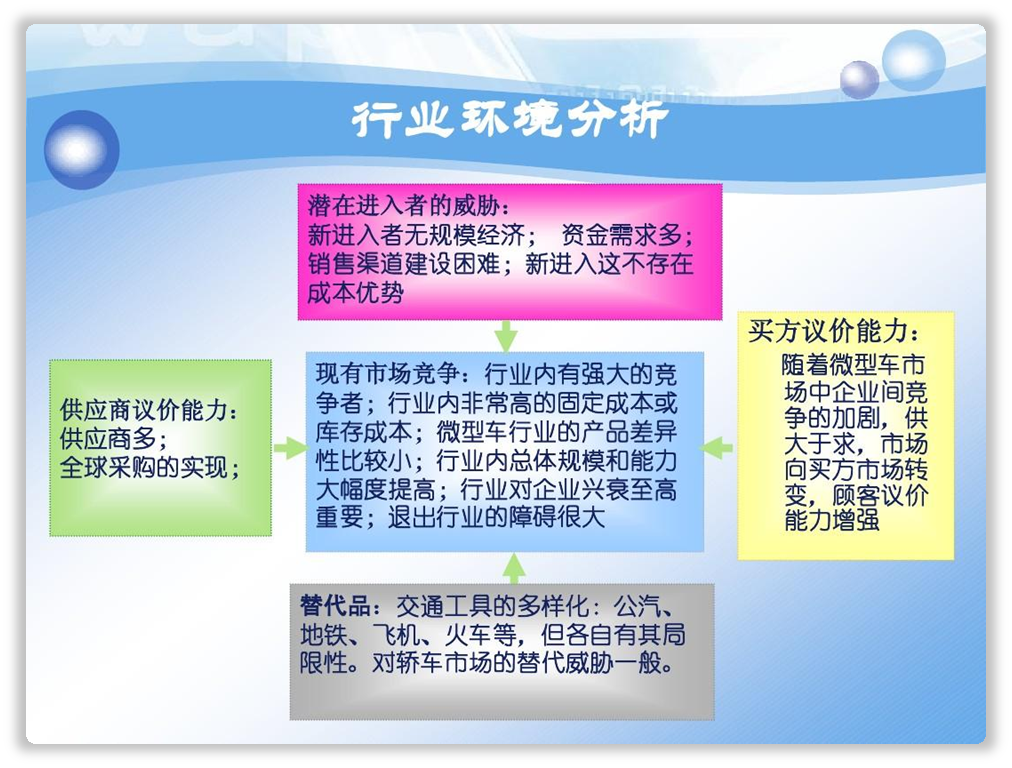 行业环境分析

潜在进入者的威胁：
新进入者无规模经济； 资金需求多；销售渠道建设困难；新进入这不存在成本优势

供应商议价能力：
供应商多；
全球采购的实现；

现有市场竞争：行业内有强大的竞争者；行业内非常高的固定成本或库存成本；微型车行业的产品差异性比较小；行业内总体规模和能力大幅度提高；行业对企业兴衰至高重要；退出行业的障碍很大

买方议价能力：
随着微型车市场中企业间竞争的加剧，供大于求，市场向买方市场转变，顾客议价能力增强

替代品：交通工具的多样化：公汽、地铁、飞机、火车等，但各自有其局限性。对轿车市场的替代威胁一般。